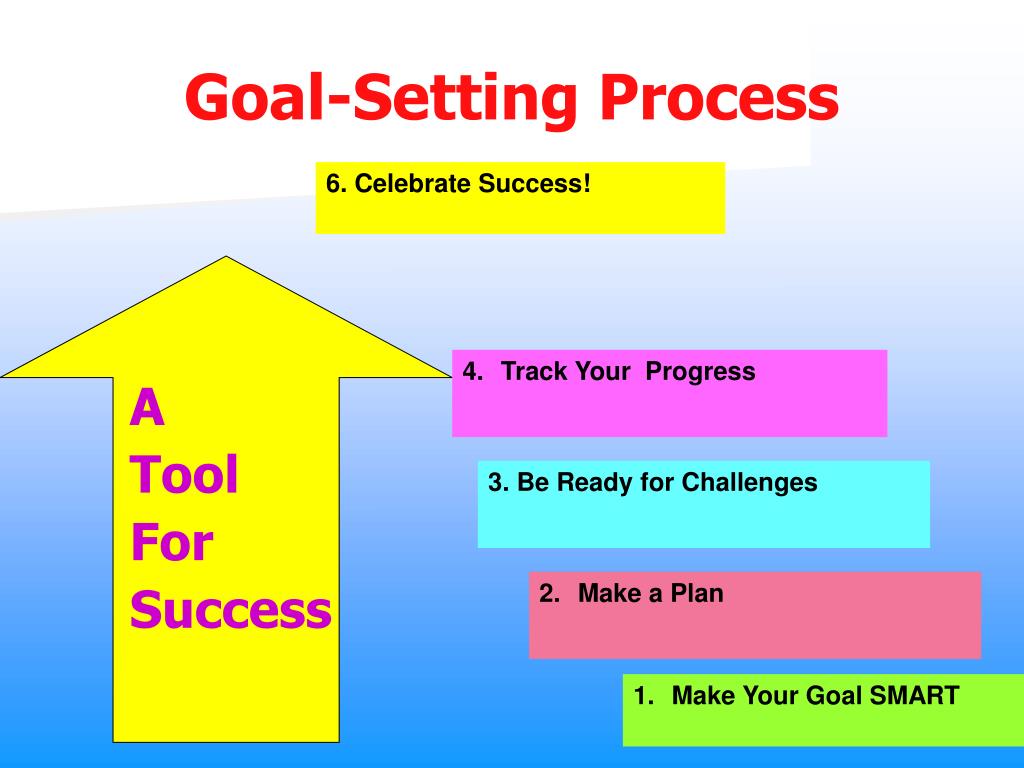 Goal-Setting Process

6. Celebrate Success!

A
Tool
For
Success

4. Track Your Progress

3. Be Ready for Challenges

2. Make a Plan

1. Make Your Goal SMART